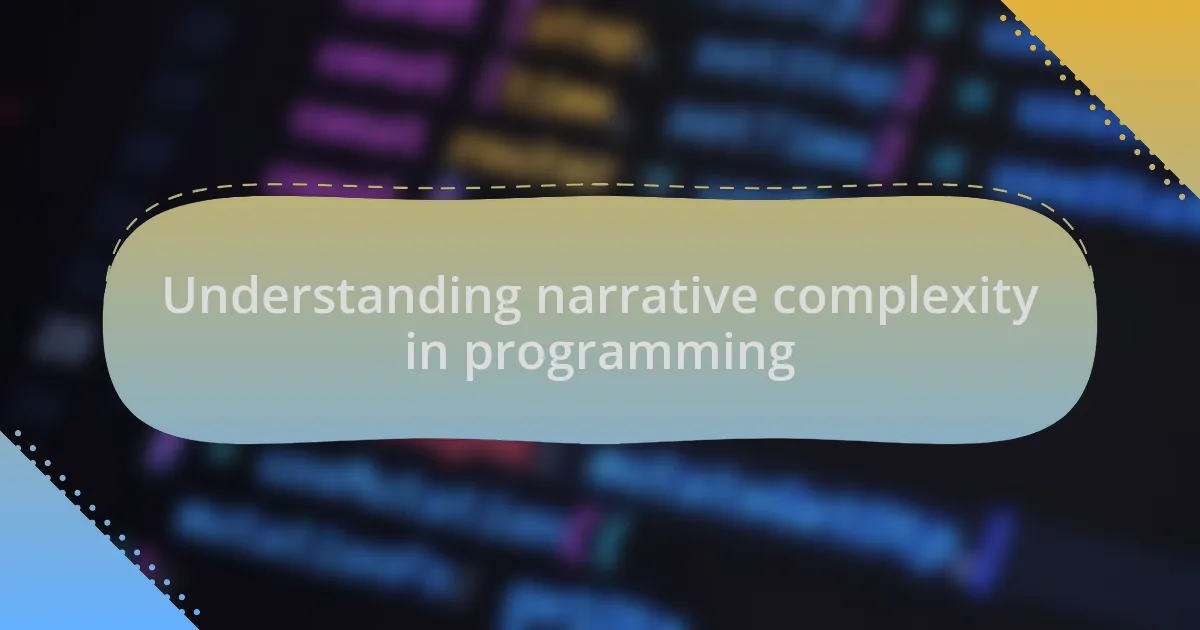 Understanding narrative complexity in programming